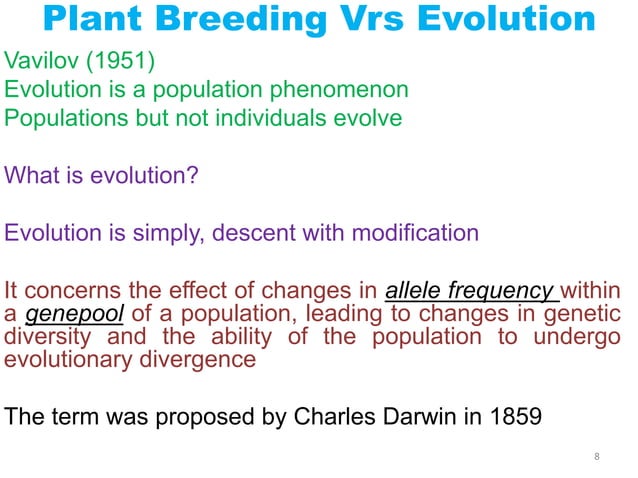 Plant Breeding Vrs Evolution

Vavilov (1951)
Evolution is a population phenomenon
Populations but not individuals evolve

What is evolution?

Evolution is simply, descent with modification

It concerns the effect of changes in allele frequency within a genepool of a population, leading to changes in genetic diversity and the ability of the population to undergo evolutionary divergence

The term was proposed by Charles Darwin in 1859

8